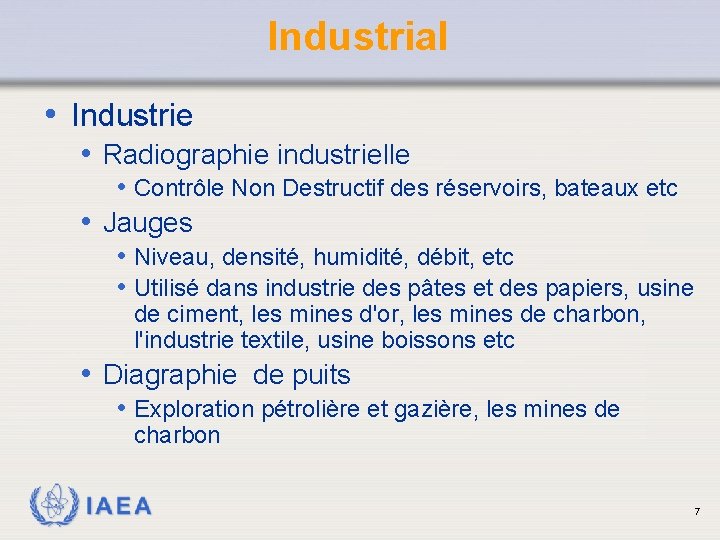 Industrial

• Industrie
  • Radiographie industrielle
    • Contrôle Non Destructif des réservoirs, bateaux etc
  • Jauges
    • Niveau, densité, humidité, débit, etc
    • Utilisé dans industrie des pâtes et des papiers, usine de ciment, les mines d'or, les mines de charbon, l'industrie textile, usine boissons etc
  • Diagraphie de puits
    • Exploration pétrolière et gazière, les mines de charbon

IAEA

7